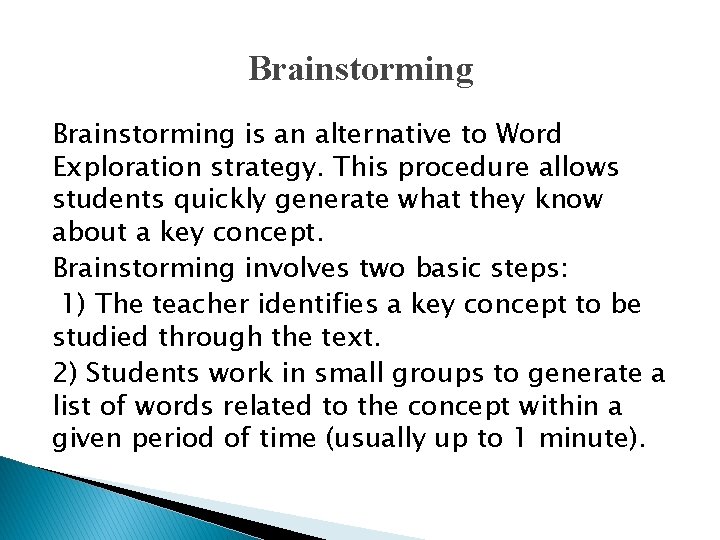 Brainstorming

Brainstorming is an alternative to Word Exploration strategy. This procedure allows students quickly generate what they know about a key concept.

Brainstorming involves two basic steps:

1) The teacher identifies a key concept to be studied through the text.

2) Students work in small groups to generate a list of words related to the concept within a given period of time (usually up to 1 minute).